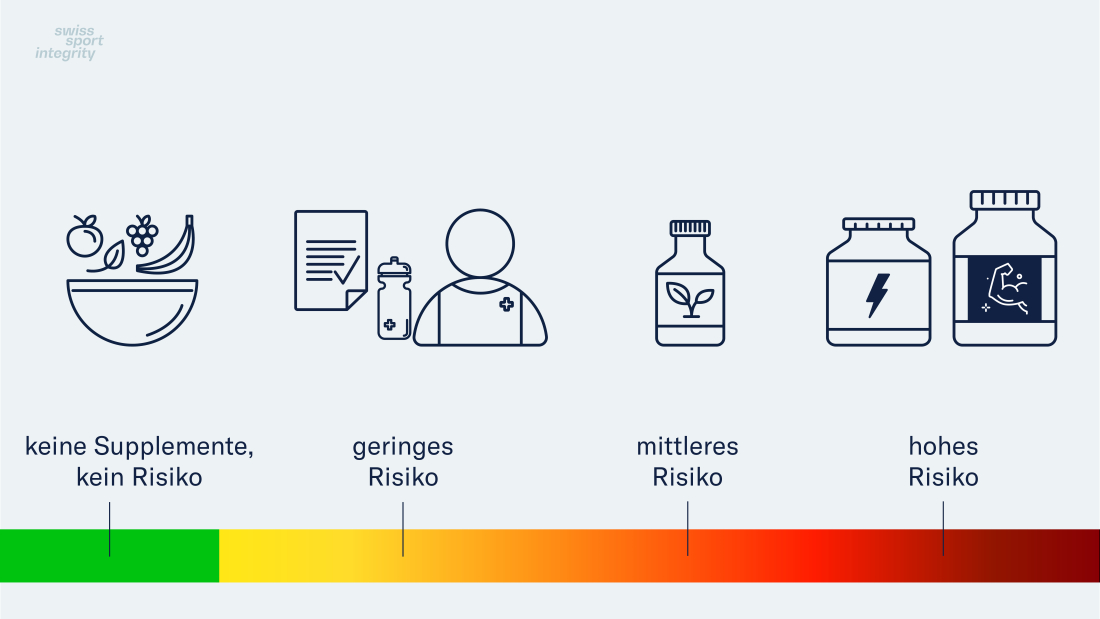 swiss sport integrity

keine Supplemente, kein Risiko

geringes Risiko

mittleres Risiko

hohes Risiko